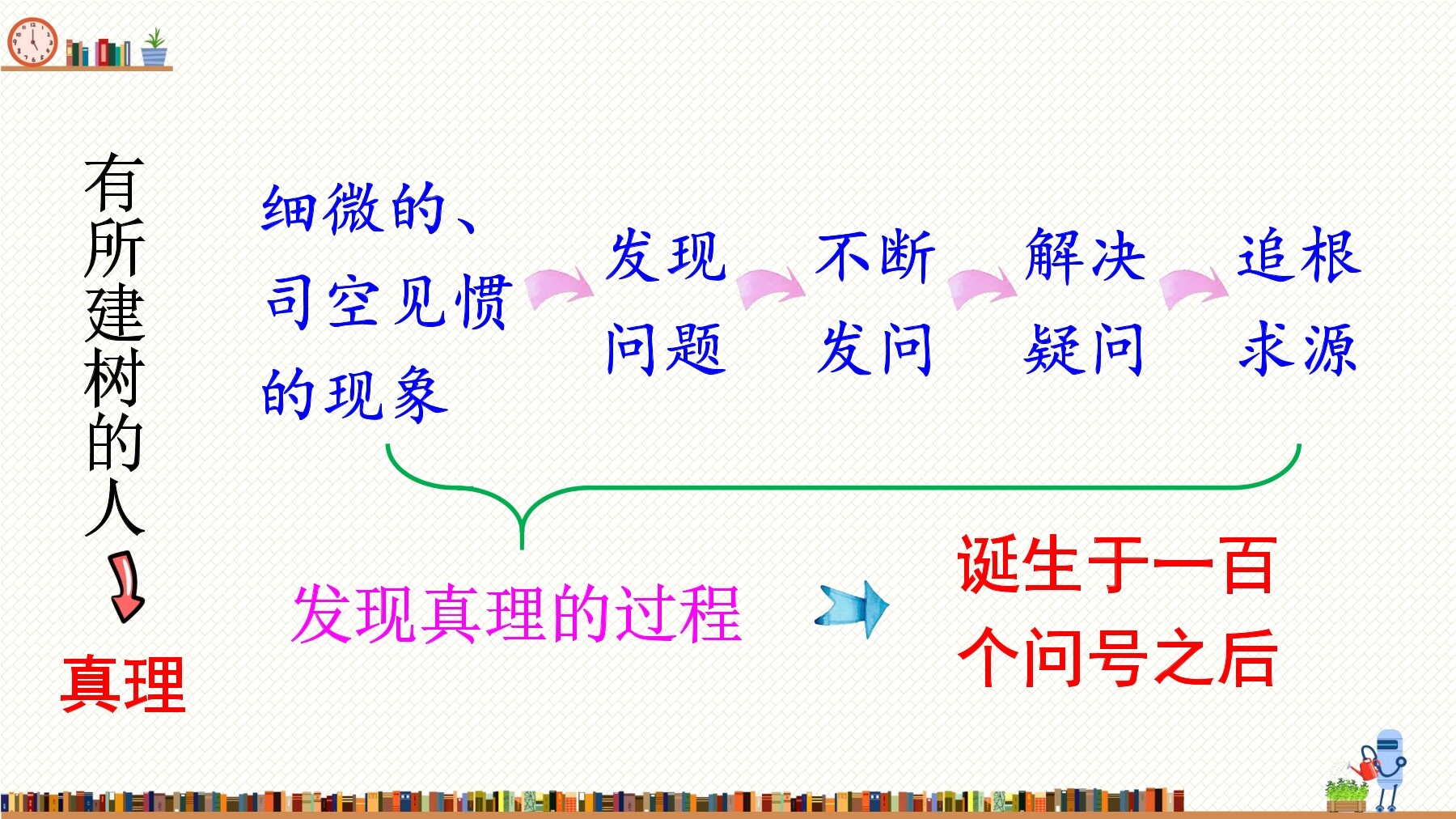 有所建树的人

真理

细微的、司空见惯的现象

发现问题

不断发问

解决疑问

追根求源

发现真理的过程

诞生于一百个问号之后